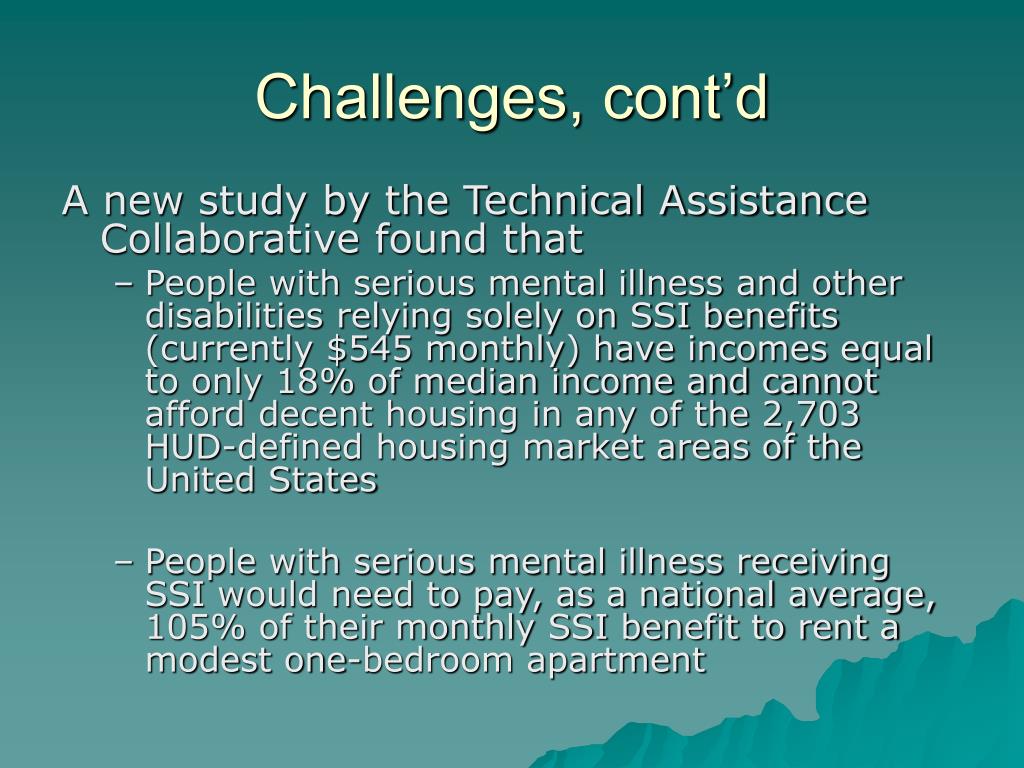 Challenges, cont’d

A new study by the Technical Assistance Collaborative found that

– People with serious mental illness and other disabilities relying solely on SSI benefits (currently \$545 monthly) have incomes equal to only 18% of median income and cannot afford decent housing in any of the 2,703 HUD-defined housing market areas of the United States

– People with serious mental illness receiving SSI would need to pay, as a national average, 105% of their monthly SSI benefit to rent a modest one-bedroom apartment